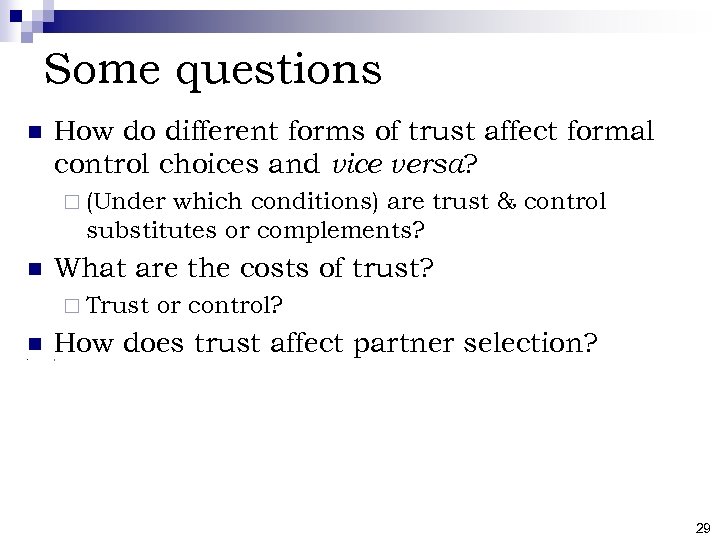 Some questions

How do different forms of trust affect formal control choices and vice versa?

(Under which conditions) are trust & control substitutes or complements?

What are the costs of trust?

Trust or control?

How does trust affect partner selection?

29